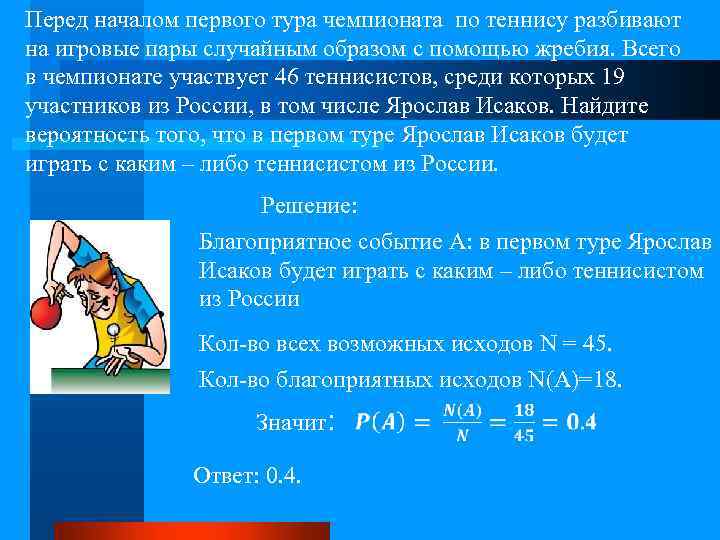 Перед началом первого тура чемпионата по теннису разбивают на игровые пары случайным образом с помощью жребия. Всего в чемпионате участвует 46 теннисистов, среди которых 19 участников из России, в том числе Ярослав Исаков. Найдите вероятность того, что в первом туре Ярослав Исаков будет играть с каким – либо теннисистом из России.

Решение:

Благоприятное событие А: в первом туре Ярослав Исаков будет играть с каким – либо теннисистом из России

Кол-во всех возможных исходов N = 45.

Кол-во благоприятных исходов N(A)=18.

Значит: $P(A) = \frac{N(A)}{N} = \frac{18}{45} = 0.4$

Ответ: 0.4.